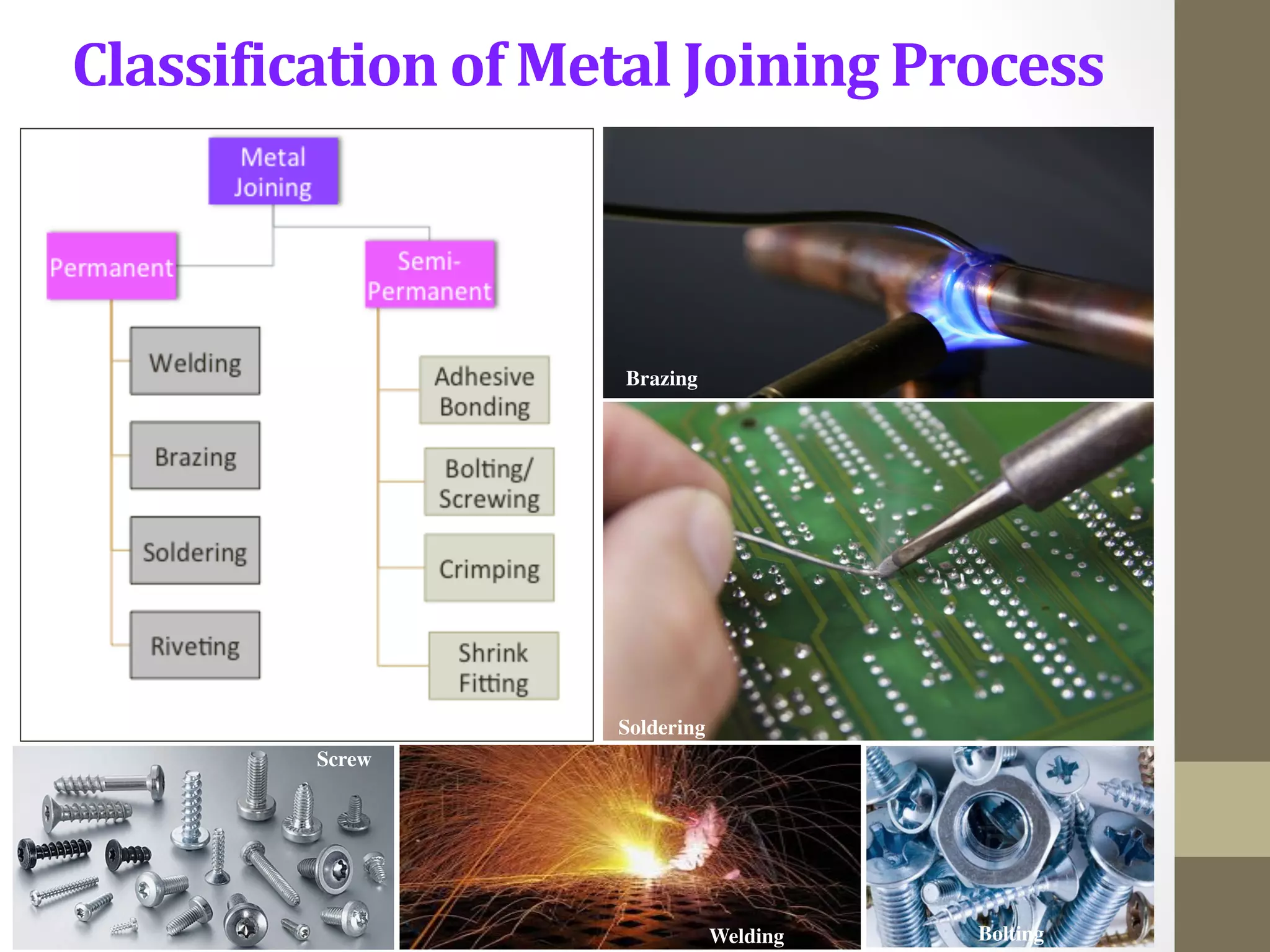 Classification of Metal Joining Process

Metal Joining

Permanent

Semi-Permanent

Welding

Brazing

Soldering

Riveting

Adhesive Bonding

Bolting/ Screwing

Crimping

Shrink Fitting

Brazing

Soldering

Screw

Welding

Bolting